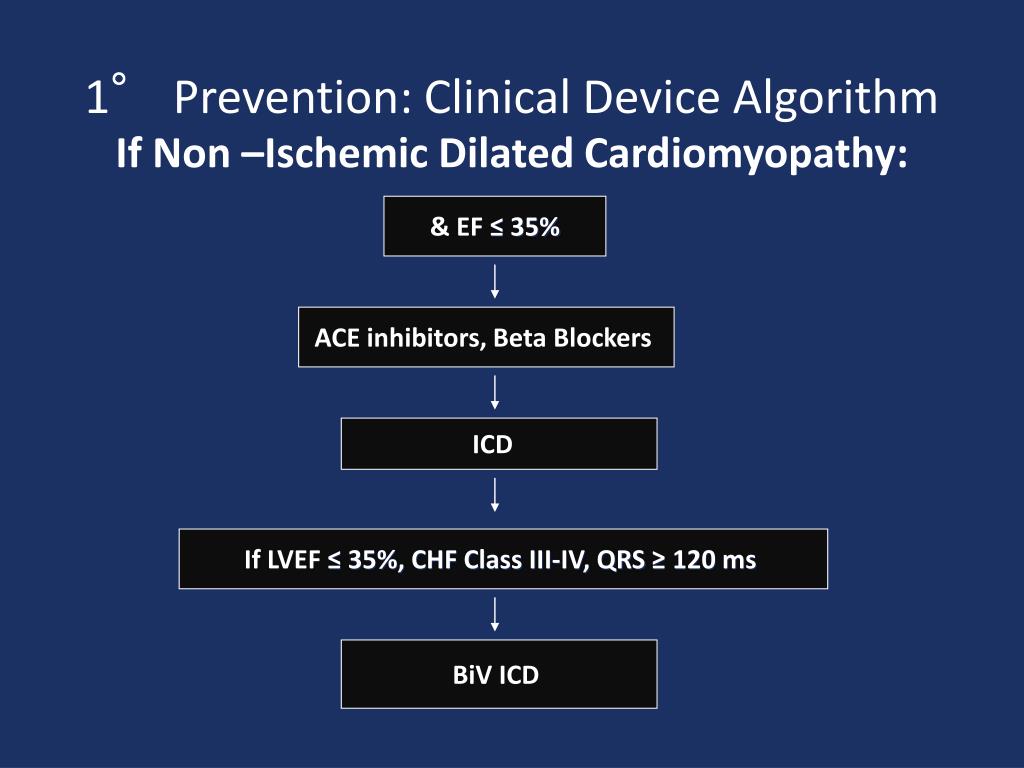 1° Prevention: Clinical Device Algorithm
If Non –Ischemic Dilated Cardiomyopathy:

& EF ≤ 35%

ACE inhibitors, Beta Blockers

ICD

If LVEF ≤ 35%, CHF Class III-IV, QRS ≥ 120 ms

BiV ICD